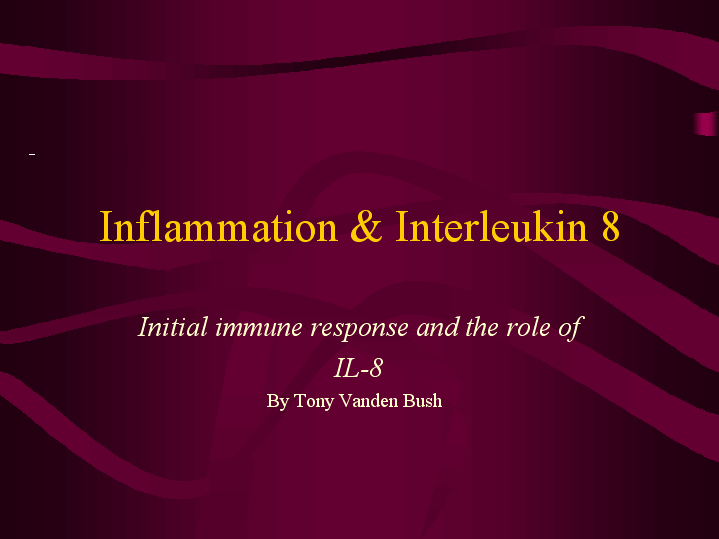 Inflammation & Interleukin 8

Initial immune response and the role of IL-8

By Tony Vanden Bush